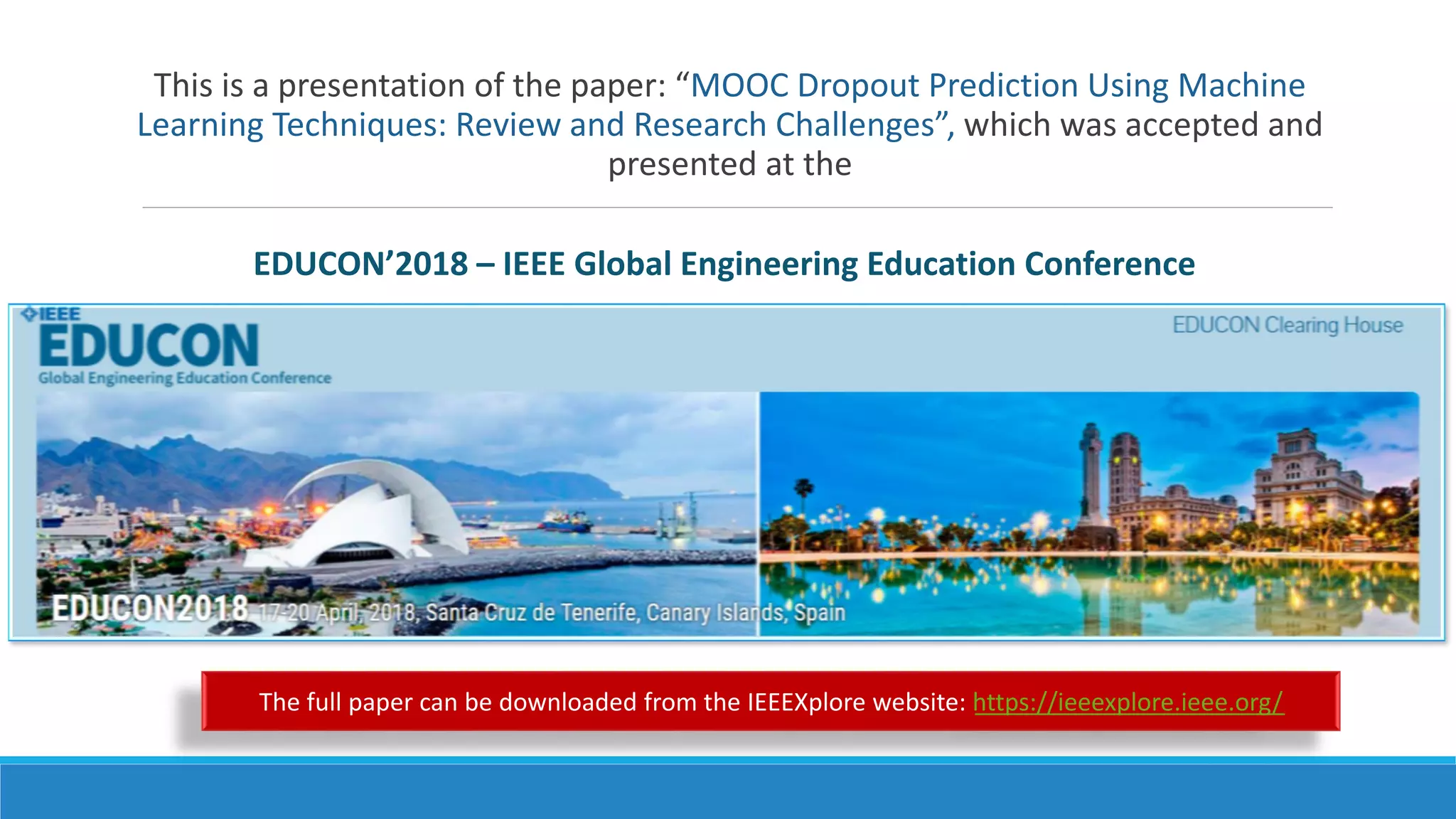 This is a presentation of the paper: “MOOC Dropout Prediction Using Machine Learning Techniques: Review and Research Challenges”, which was accepted and presented at the

EDUCON’2018 – IEEE Global Engineering Education Conference

IEEE
EDUCON
Global Engineering Education Conference

EDUCON Clearing House

EDUCON2018 17-20 April, 2018, Santa Cruz de Tenerife, Canary Islands, Spain

The full paper can be downloaded from the IEEEXplore website: https://ieeexplore.ieee.org/